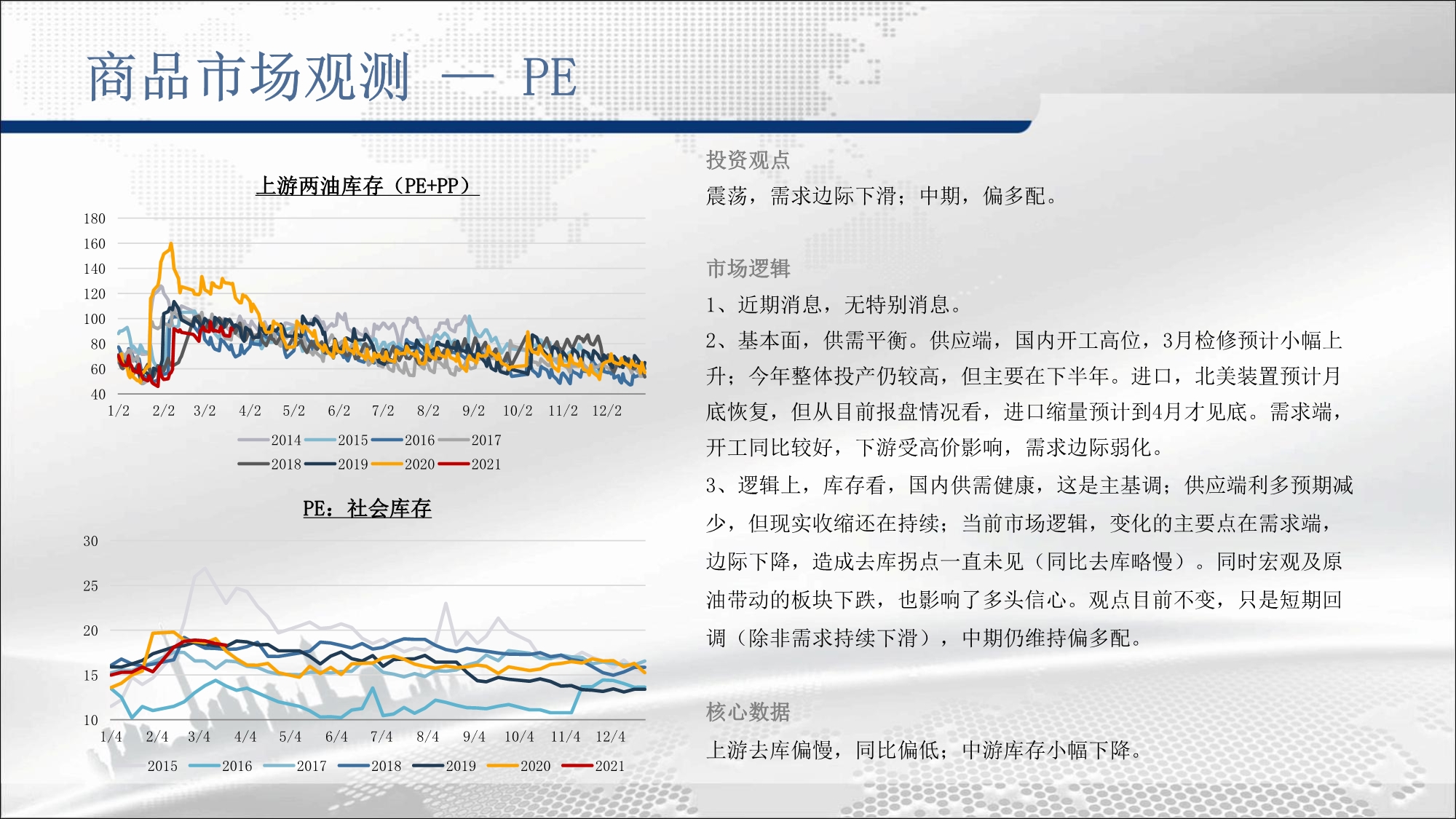 商品市场观测 — PE

上游两油库存（PE+PP）

180
160
140
120
100
80
60
40

1/2 2/2 3/2 4/2 5/2 6/2 7/2 8/2 9/2 10/2 11/2 12/2

2014 2015 2016 2017
2018 2019 2020 2021

PE：社会库存

30
25
20
15
10

1/4 2/4 3/4 4/4 5/4 6/4 7/4 8/4 9/4 10/4 11/4 12/4

2015 2016 2017 2018 2019 2020 2021

投资观点

震荡，需求边际下滑；中期，偏多配。

市场逻辑

1、近期消息，无特别消息。

2、基本面，供需平衡。供应端，国内开工高位，3月检修预计小幅上升；今年整体投产仍较高，但主要在下半年。进口，北美装置预计月底恢复，但从目前报盘情况看，进口缩量预计到4月才见底。需求端，开工同比较好，下游受高价影响，需求边际弱化。

3、逻辑上，库存看，国内供需健康，这是主基调；供应端利多预期减少，但现实收缩还在持续；当前市场逻辑，变化的主要点在需求端，边际下降，造成去库拐点一直未见（同比去库略慢）。同时宏观及原油带动的板块下跌，也影响了多头信心。观点目前不变，只是短期回调（除非需求持续下滑），中期仍维持偏多配。

核心数据

上游去库偏慢，同比偏低；中游库存小幅下降。